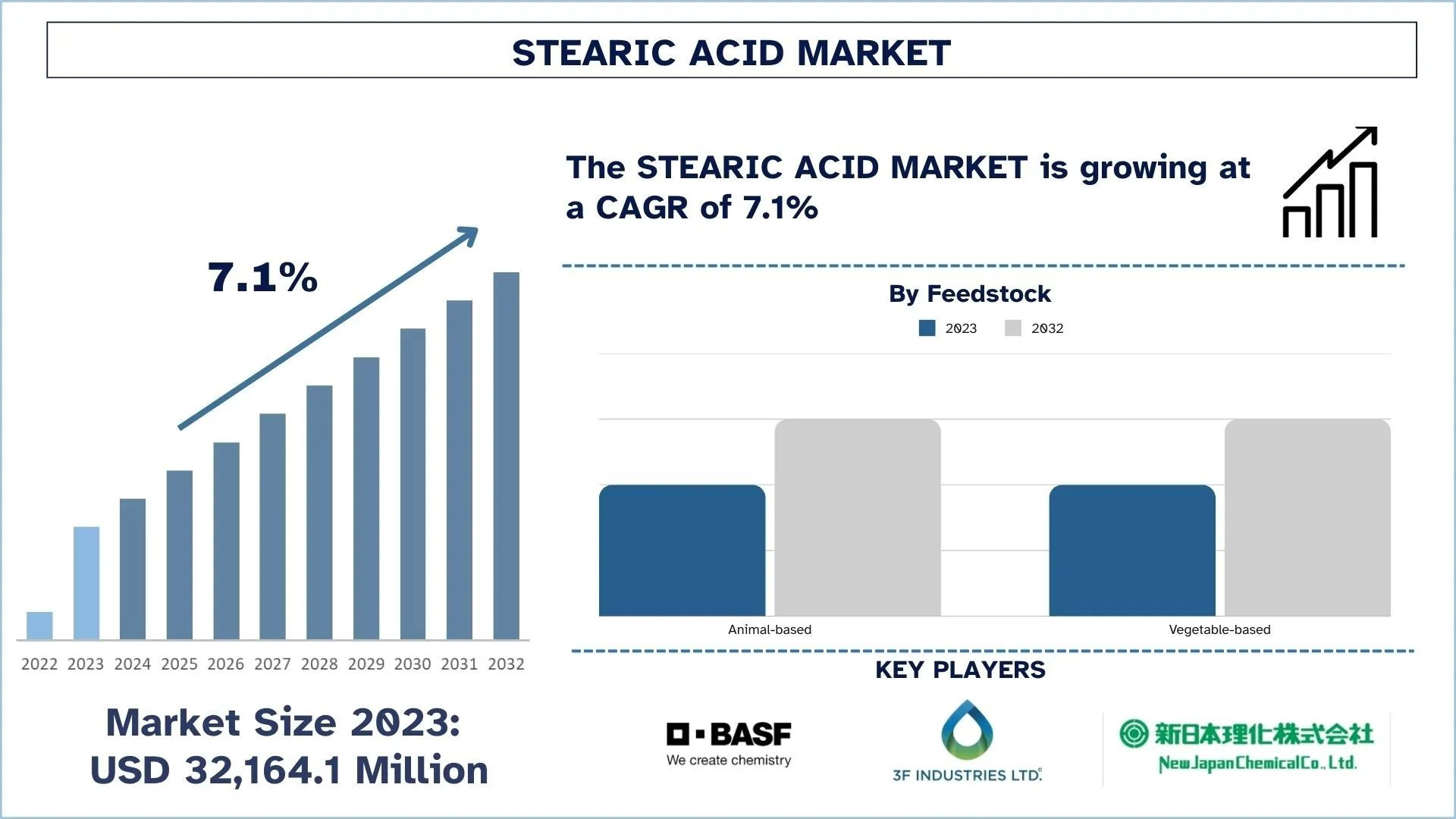 STEARIC ACID MARKET

7.1%

2022 2023 2024 2025 2026 2027 2028 2029 2030 2031 2032

Market Size 2023: USD 32,164.1 Million

The STEARIC ACID MARKET is growing at a CAGR of 7.1%

By Feedstock

2023 2032

Animal-based

Vegetable-based

KEY PLAYERS

BASF
We create chemistry

3F INDUSTRIES LTD.

新日本理化株式会社
New Japan Chemical Co., Ltd.